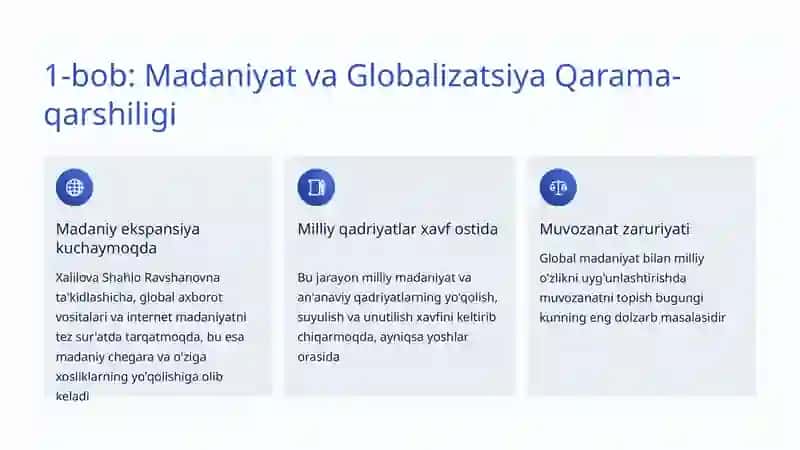 1-bob: Madaniyat va Globalizatsiya Qarama-qarshiligi

Madaniy ekspansiya kuchaymoqda

Xalilova Shahlo Ravshanovna ta'kidlashicha, global axborot vositalari va internet madaniyatni tez sur'atda tarqatmoqda, bu esa madaniy chegara va o'ziga xosliklarning yo'qolishiga olib keladi

Milliy qadriyatlar xavf ostida

Bu jarayon milliy madaniyat va an'anaviy qadriyatlarning yo'qolish, suyulish va unutilish xavfini keltirib chiqarmoqda, ayniqsa yoshlar orasida

Muvozanat zaruriyati

Global madaniyat bilan milliy o'zlikni uyg'unlashtirishda muvozanatni topish bugungi kunning eng dolzarb masalasidir